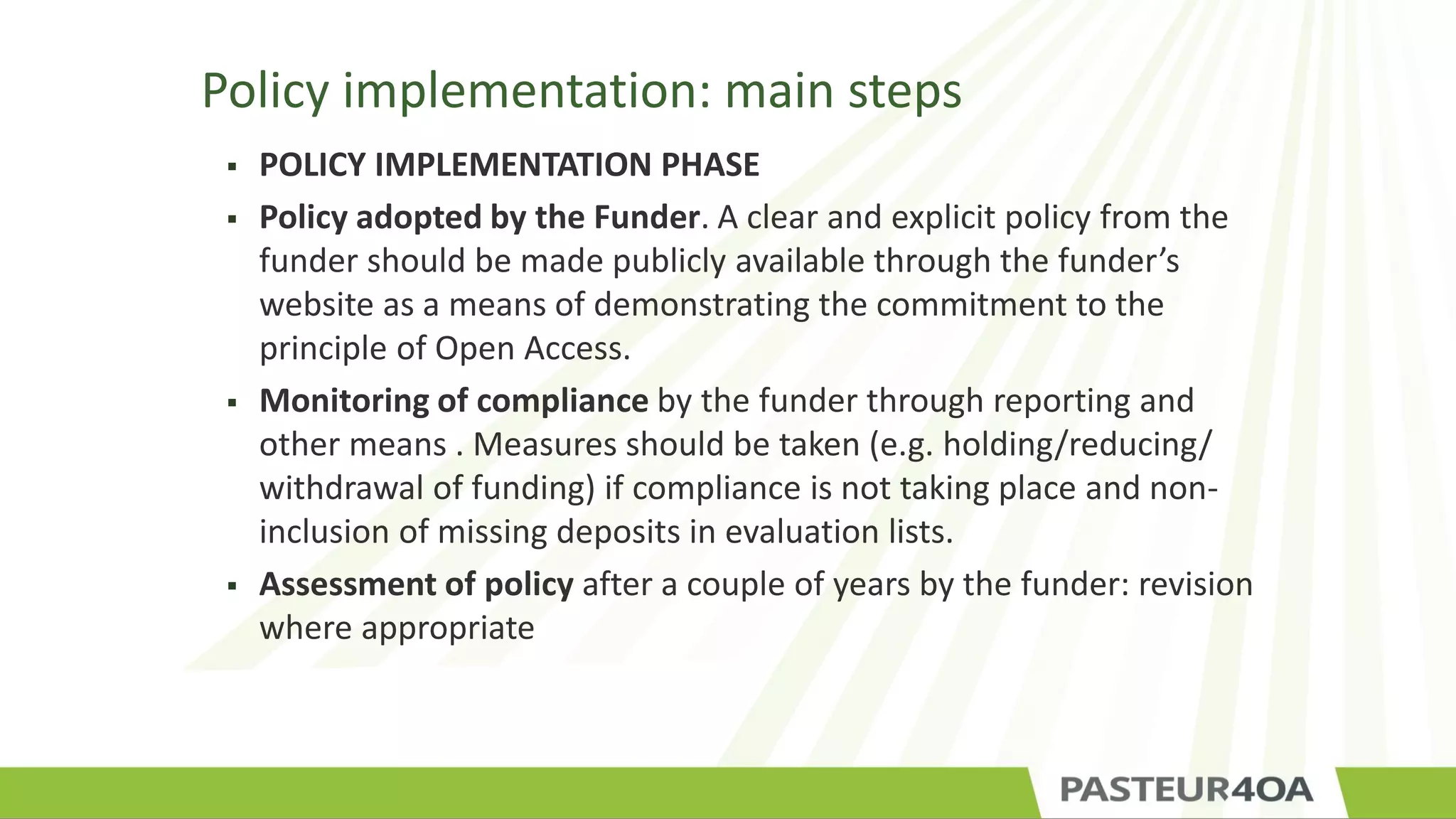 Policy implementation: main steps

▪ POLICY IMPLEMENTATION PHASE

▪ Policy adopted by the Funder. A clear and explicit policy from the funder should be made publicly available through the funder's website as a means of demonstrating the commitment to the principle of Open Access.

▪ Monitoring of compliance by the funder through reporting and other means . Measures should be taken (e.g. holding/reducing/ withdrawal of funding) if compliance is not taking place and non-inclusion of missing deposits in evaluation lists.

▪ Assessment of policy after a couple of years by the funder: revision where appropriate

PASTEUR4OA